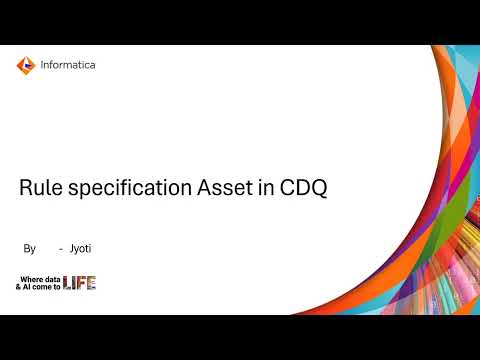 Informatica

Rule specification Asset in CDQ

By - Jyoti

Where data & AI come to LIFE